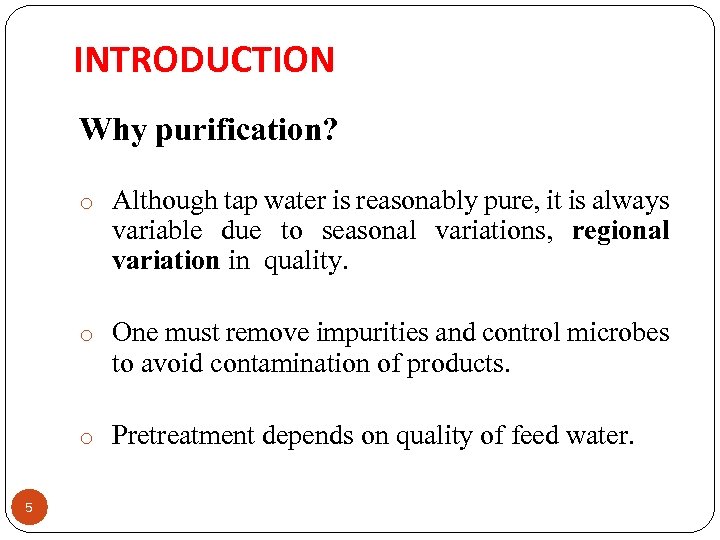 INTRODUCTION

Why purification?

o Although tap water is reasonably pure, it is always variable due to seasonal variations, regional variation in quality.

o One must remove impurities and control microbes to avoid contamination of products.

o Pretreatment depends on quality of feed water.

5